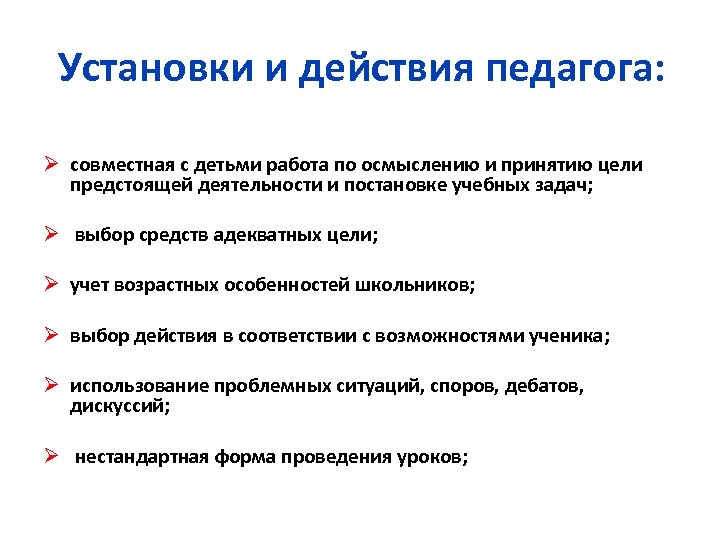 Установки и действия педагога:

➢ совместная с детьми работа по осмыслению и принятию цели предстоящей деятельности и постановке учебных задач;

➢ выбор средств адекватных цели;

➢ учет возрастных особенностей школьников;

➢ выбор действия в соответствии с возможностями ученика;

➢ использование проблемных ситуаций, споров, дебатов, дискуссий;

➢ нестандартная форма проведения уроков;